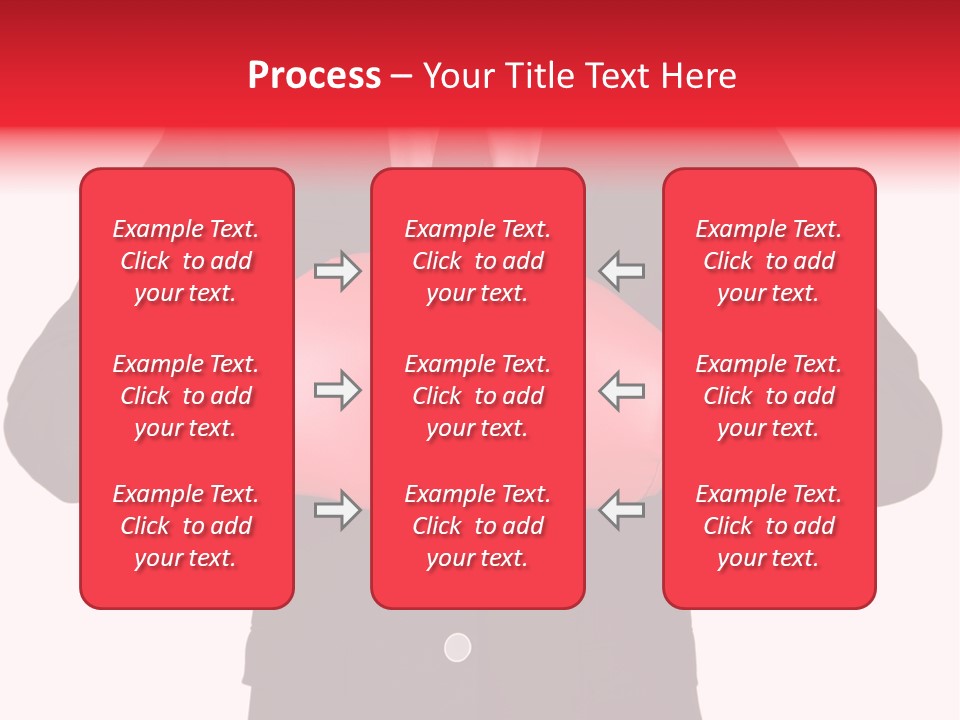 Process – Your Title Text Here

Example Text. Click to add your text.

Example Text. Click to add your text.

Example Text. Click to add your text.

Example Text. Click to add your text.

Example Text. Click to add your text.

Example Text. Click to add your text.

Example Text. Click to add your text.

Example Text. Click to add your text.

Example Text. Click to add your text.